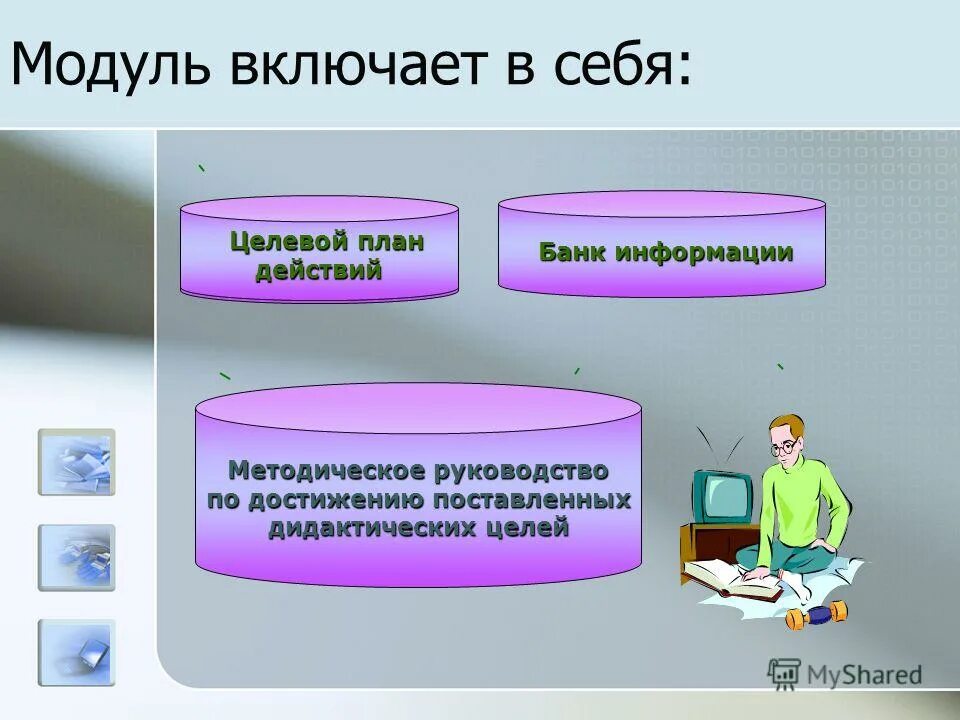 Модуль включает в себя:

Целевой план действий

Банк информации

Методическое руководство по достижению поставленных дидактических целей

MyShared